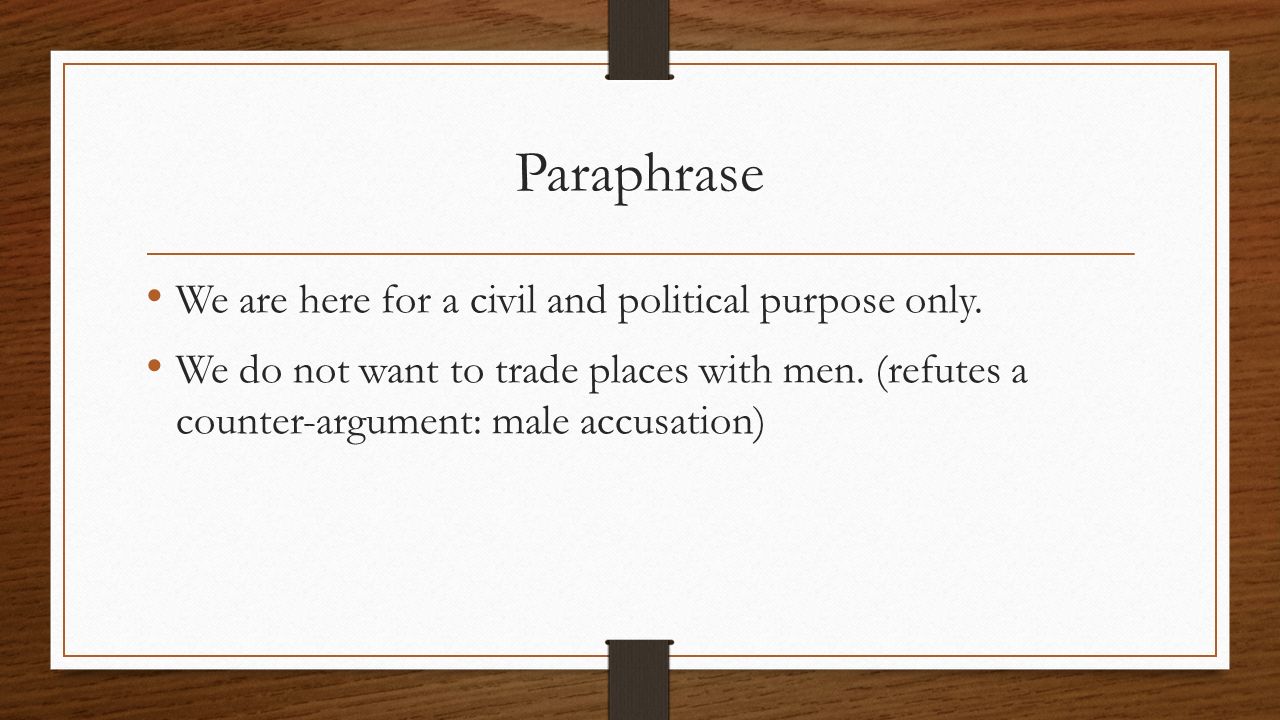 Paraphrase

• We are here for a civil and political purpose only.

• We do not want to trade places with men. (refutes a counter-argument: male accusation)